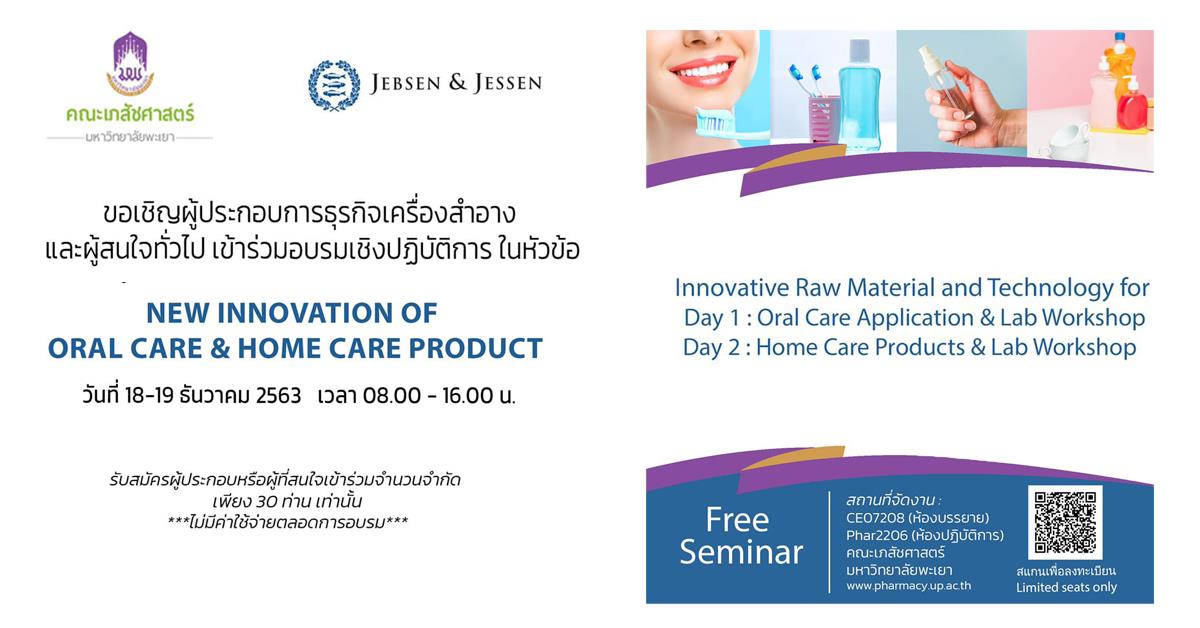 คณะเภสัชศาสตร์
มหาวิทยาลัยพะเยา

JEBSEN & JESSEN

ขอเชิญผู้ประกอบการธุรกิจเครื่องสำอาง
และผู้สนใจทั่วไป เข้าร่วมอบรมเชิงปฏิบัติการ ในหัวข้อ

NEW INNOVATION OF
ORAL CARE & HOME CARE PRODUCT

วันที่ 18-19 ธันวาคม 2563 เวลา 08.00 - 16.00 น.

รับสมัครผู้ประกอบหรือผู้ที่สนใจเข้าร่วมจำนวนจำกัด
เพียง 30 ท่าน เท่านั้น
***ไม่มีค่าใช้จ่ายตลอดการอบรม***

Innovative Raw Material and Technology for
Day 1 : Oral Care Application & Lab Workshop
Day 2 : Home Care Products & Lab Workshop

Free
Seminar

สถานที่จัดงาน :
CE07208 (ห้องบรรยาย)
Phar2206 (ห้องปฏิบัติการ)
คณะเภสัชศาสตร์
มหาวิทยาลัยพะเยา
www.pharmacy.up.ac.th

สแกนเพื่อลงทะเบียน
Limited seats only